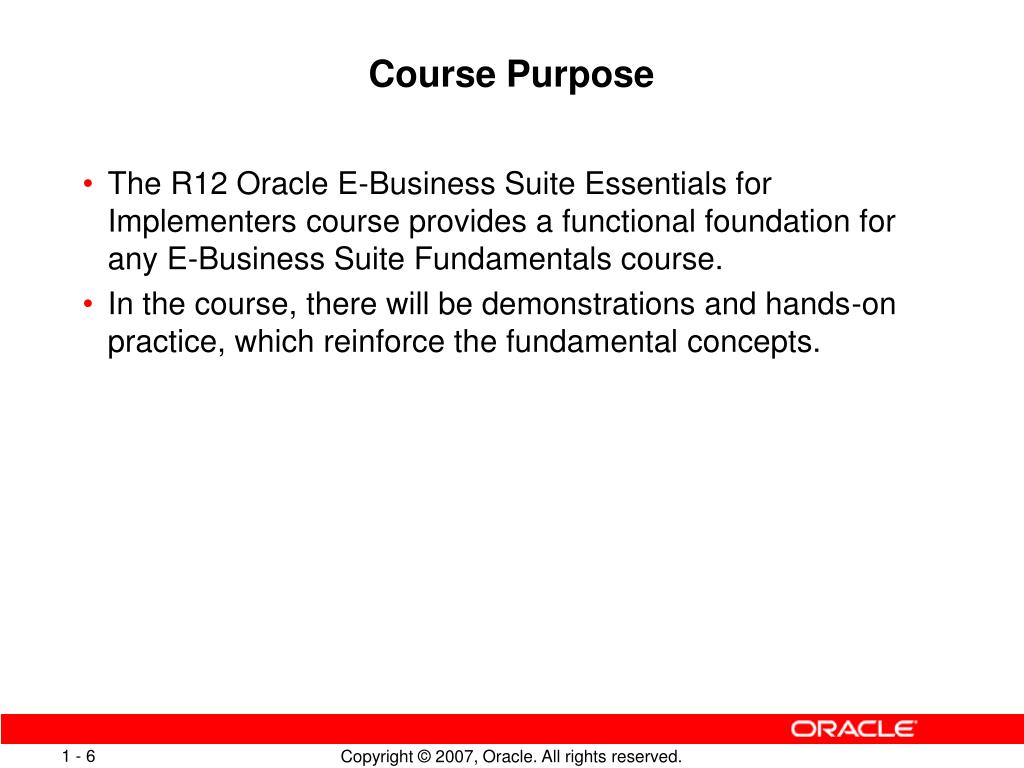 Course Purpose

• The R12 Oracle E-Business Suite Essentials for Implementers course provides a functional foundation for any E-Business Suite Fundamentals course.
• In the course, there will be demonstrations and hands-on practice, which reinforce the fundamental concepts.

ORACLE

1 - 6

Copyright © 2007, Oracle. All rights reserved.